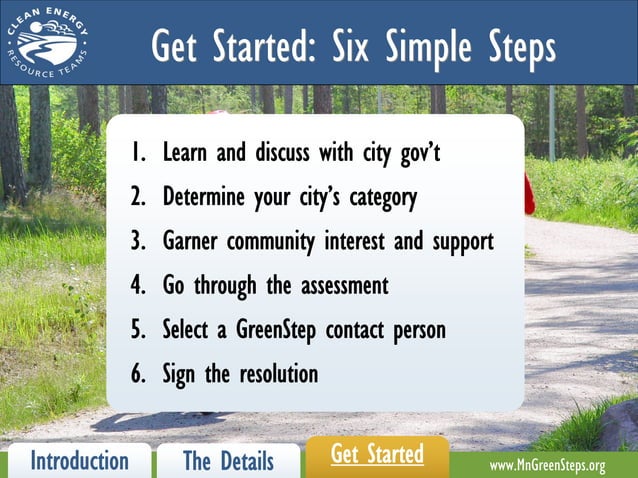 CLEAN ENERGY RESOURCE TEAMS

Get Started: Six Simple Steps

1. Learn and discuss with city gov't
2. Determine your city's category
3. Garner community interest and support
4. Go through the assessment
5. Select a GreenStep contact person
6. Sign the resolution

Introduction
The Details
Get Started
www.MnGreenSteps.org